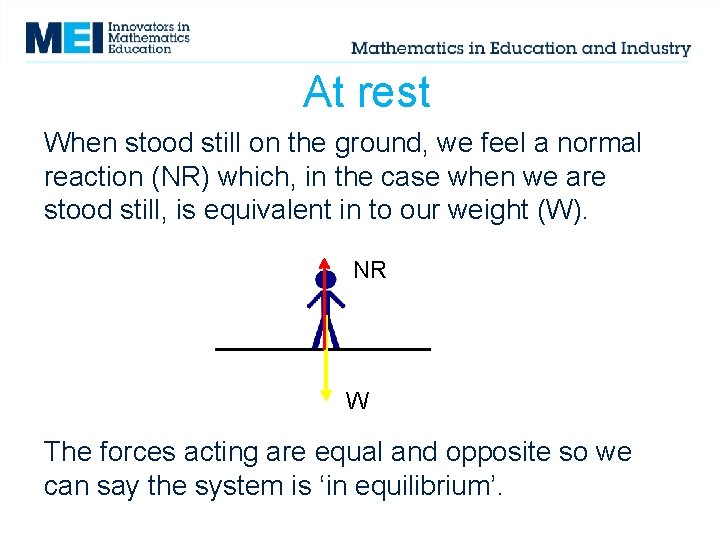 MEI Innovators in Mathematics Education

Mathematics in Education and Industry

At rest

When stood still on the ground, we feel a normal reaction (NR) which, in the case when we are stood still, is equivalent in to our weight (W).

NR

W

The forces acting are equal and opposite so we can say the system is ‘in equilibrium’.